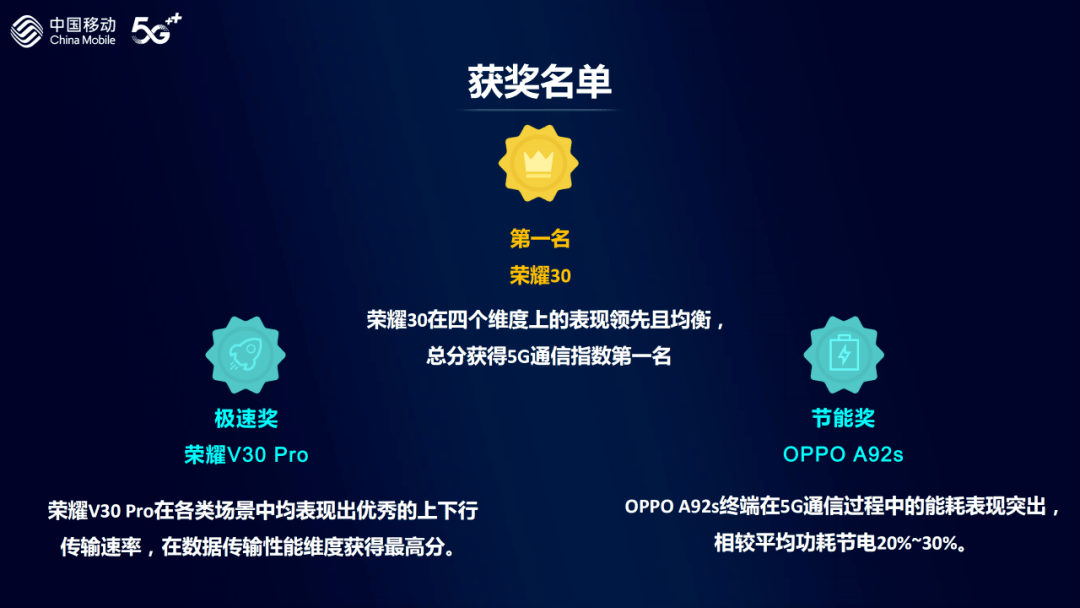 中国移动 China Mobile 5G⁺⁺

获奖名单

第一名
荣耀30

荣耀30在四个维度上的表现领先且均衡，总分获得5G通信指数第一名

极速奖
荣耀V30 Pro

荣耀V30 Pro在各类场景中均表现出优秀的上下行传输速率，在数据传输性能维度获得最高分。

节能奖
OPPO A92s

OPPO A92s终端在5G通信过程中的能耗表现突出，相较平均功耗节电20%~30%。